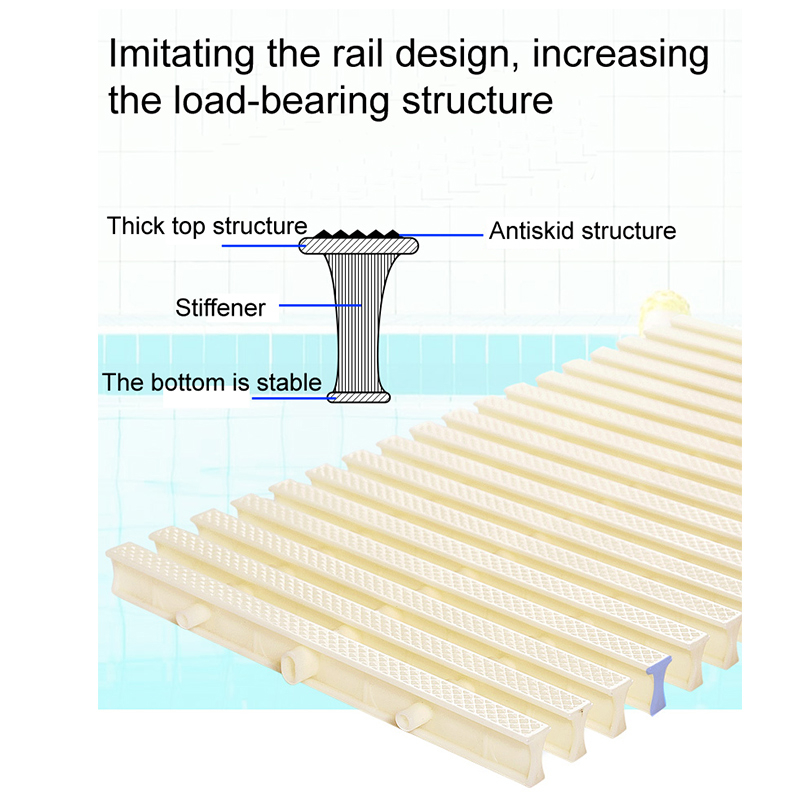 Imitating the rail design, increasing the load-bearing structure

Thick top structure

Antiskid structure

Stiffener

The bottom is stable